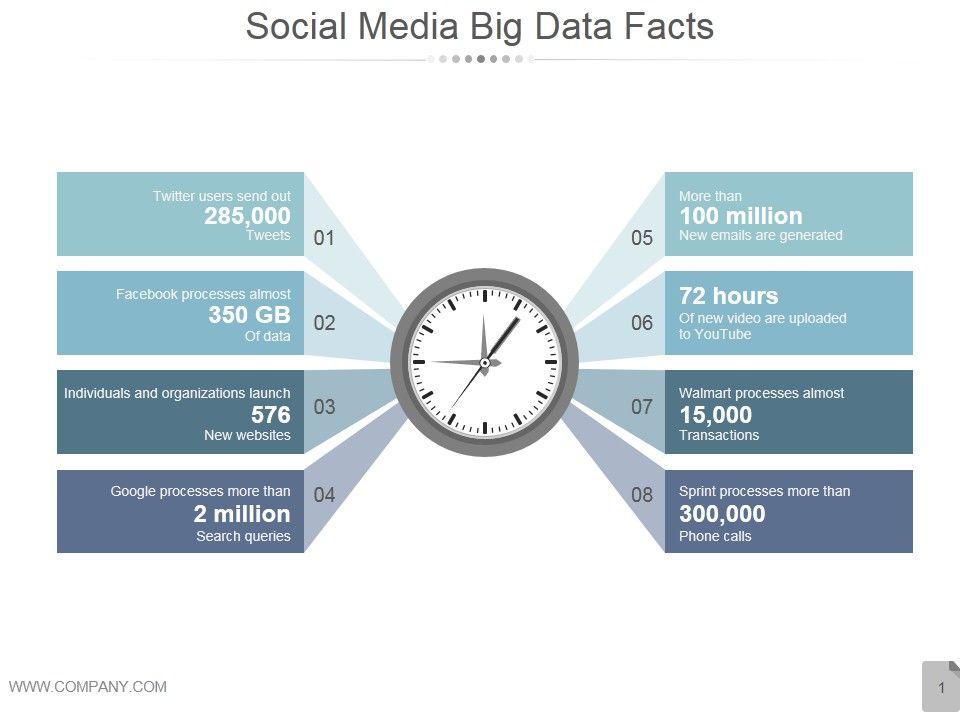 Social Media Big Data Facts

Twitter users send out
285,000
Tweets

01

Facebook processes almost
350 GB
Of data

02

Individuals and organizations launch
576
New websites

03

Google processes more than
2 million
Search queries

04

05

More than
100 million
New emails are generated

06

72 hours
Of new video are uploaded to YouTube

07

Walmart processes almost
15,000
Transactions

08

Sprint processes more than
300,000
Phone calls

WWW.COMPANY.COM

1